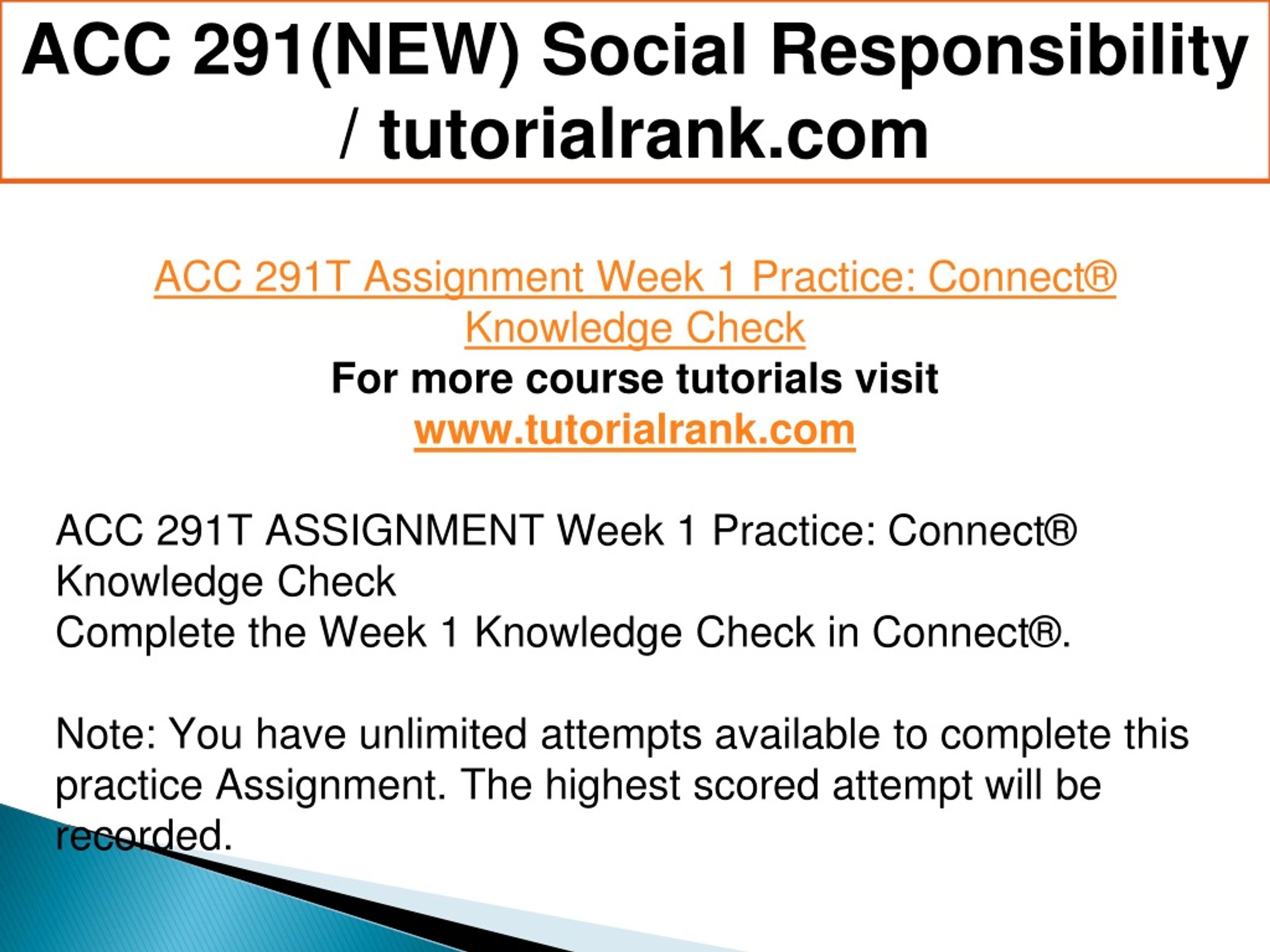 ACC 291(NEW) Social Responsibility / tutorialrank.com

ACC 291T Assignment Week 1 Practice: Connect® Knowledge Check
For more course tutorials visit
www.tutorialrank.com

ACC 291T ASSIGNMENT Week 1 Practice: Connect® Knowledge Check
Complete the Week 1 Knowledge Check in Connect®.

Note: You have unlimited attempts available to complete this practice Assignment. The highest scored attempt will be recorded.